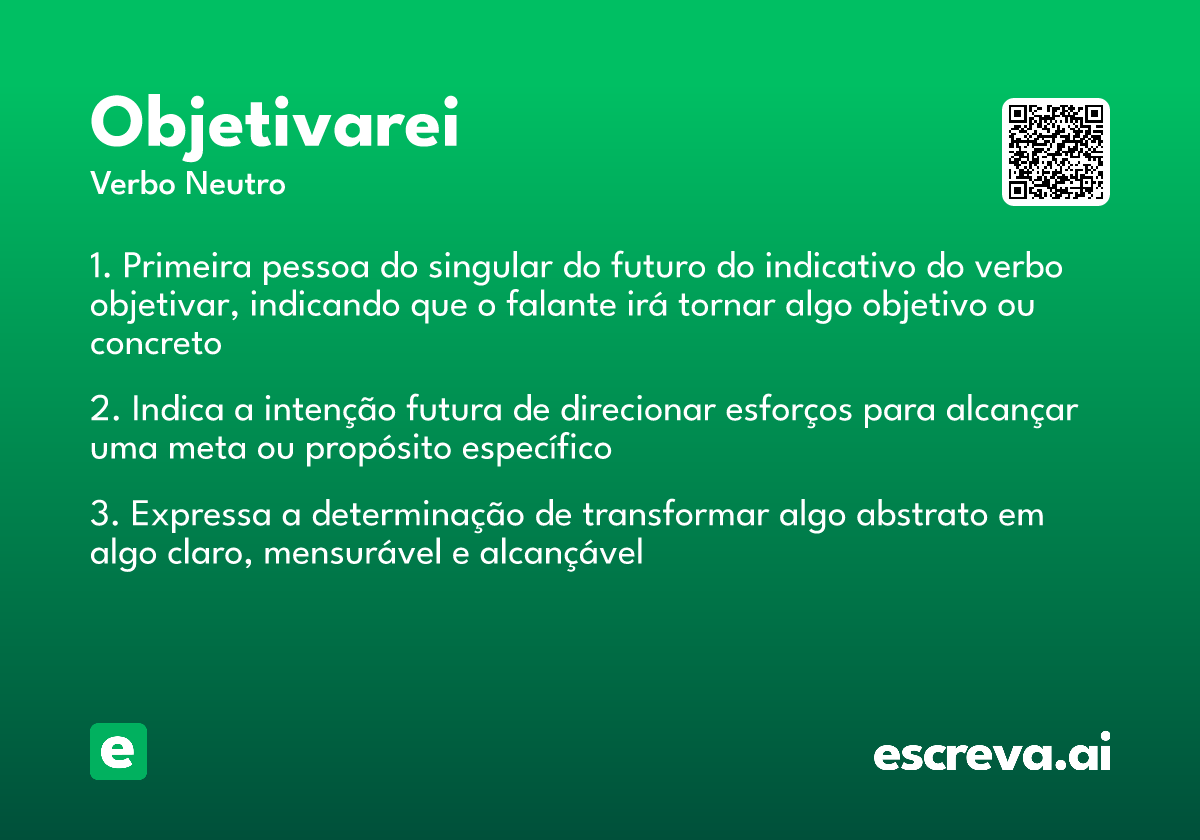 Objetivarei
Verbo Neutro

1. Primeira pessoa do singular do futuro do indicativo do verbo objetivar, indicando que o falante irá tornar algo objetivo ou concreto

2. Indica a intenção futura de direcionar esforços para alcançar uma meta ou propósito específico

3. Expressa a determinação de transformar algo abstrato em algo claro, mensurável e alcançável

e

escreva.ai